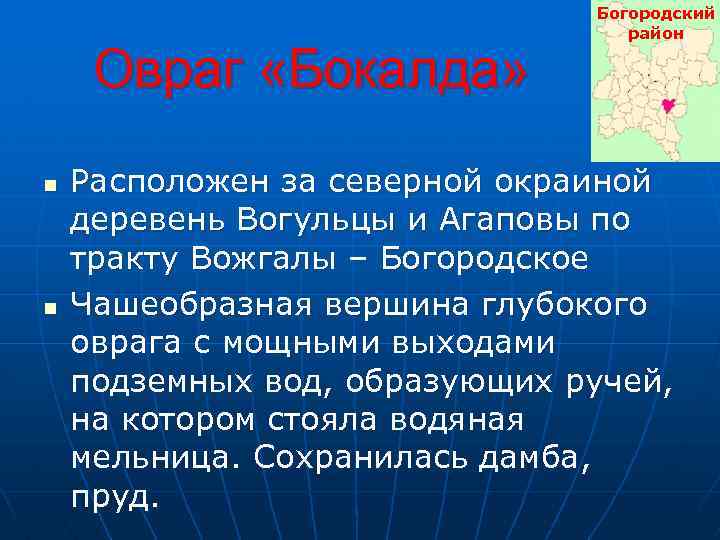 Богородский район

Овраг «Бокалда»

Расположен за северной окраиной деревень Вогульцы и Агаповы по тракту Вожгалы – Богородское

Чашеобразная вершина глубокого оврага с мощными выходами подземных вод, образующих ручей, на котором стояла водяная мельница. Сохранилась дамба, пруд.